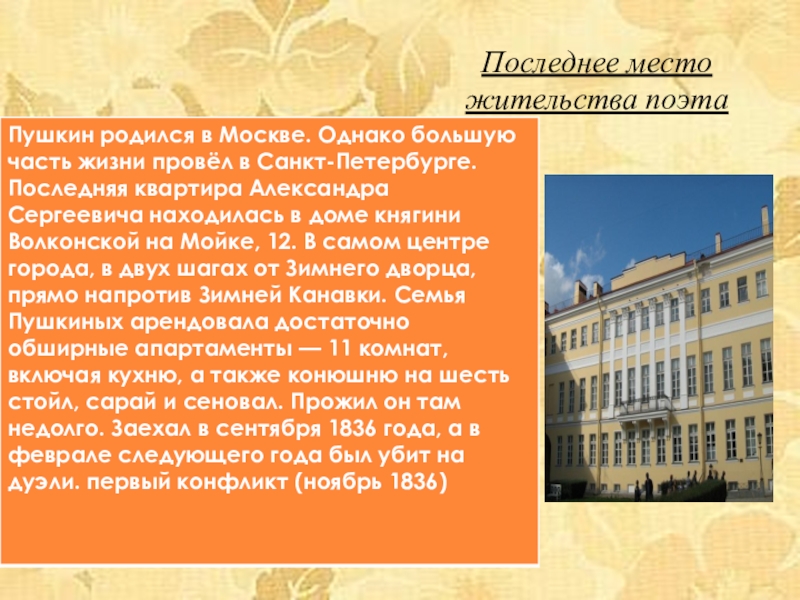 Последнее место жительства поэта

Пушкин родился в Москве. Однако большую часть жизни провёл в Санкт-Петербурге. Последняя квартира Александра Сергеевича находилась в доме княгини Волконской на Мойке, 12. В самом центре города, в двух шагах от Зимнего дворца, прямо напротив Зимней Канавки. Семья Пушкиных арендовала достаточно обширные апартаменты — 11 комнат, включая кухню, а также конюшню на шесть стойл, сарай и сеновал. Прожил он там недолго. Заехал в сентября 1836 года, а в феврале следующего года был убит на дуэли. первый конфликт (ноябрь 1836)